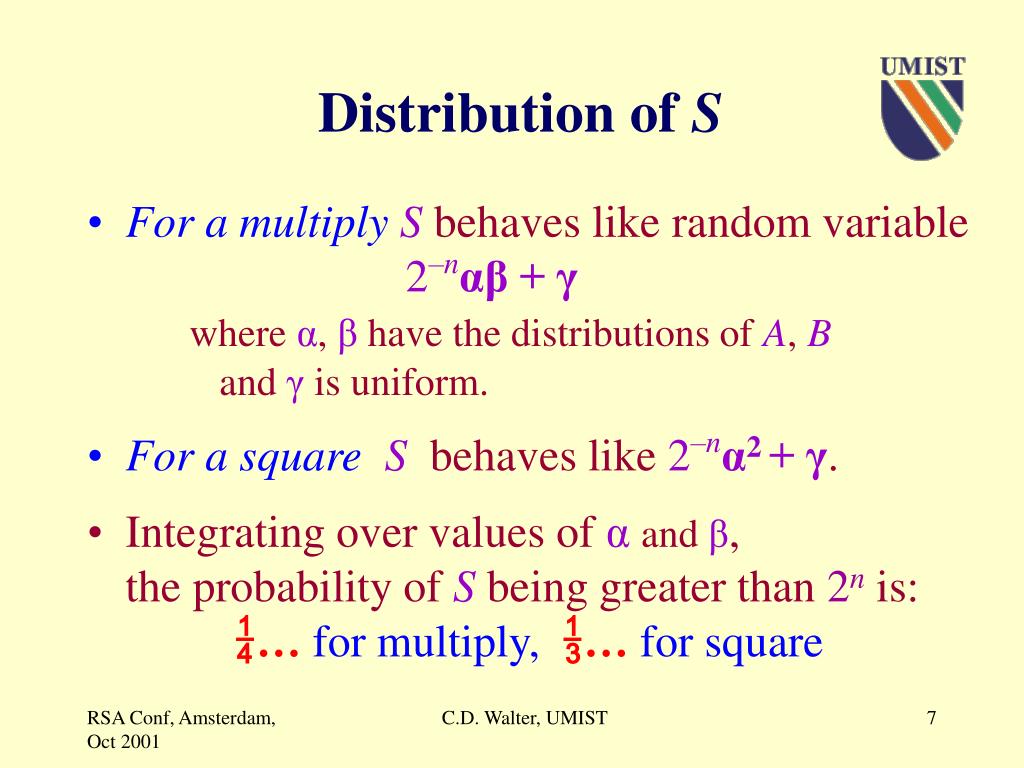 UMIST

Distribution of $S$

• For a multiply $S$ behaves like random variable $2^{-n}\alpha\beta + \gamma$

where $\alpha$, $\beta$ have the distributions of $A$, $B$ and $\gamma$ is uniform.

• For a square $S$ behaves like $2^{-n}\alpha^2 + \gamma$.

• Integrating over values of $\alpha$ and $\beta$, the probability of $S$ being greater than $2^n$ is: $\frac{1}{4}$… for multiply, $\frac{1}{3}$… for square

RSA Conf, Amsterdam, Oct 2001

C.D. Walter, UMIST

7